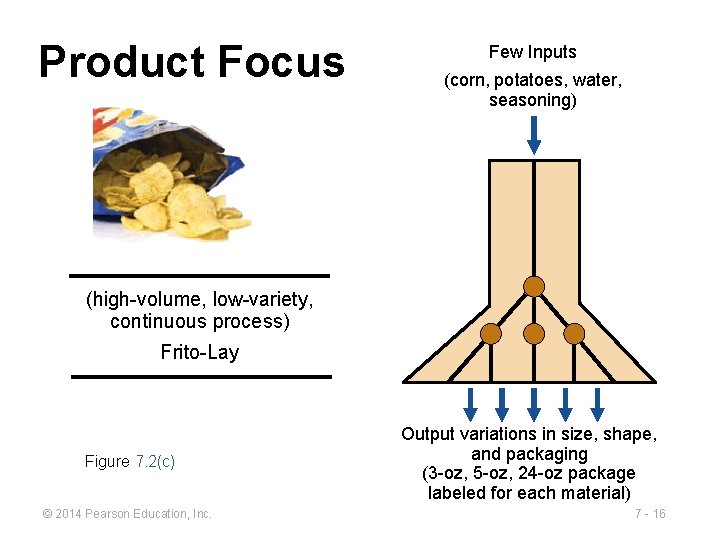 Product Focus

(high-volume, low-variety, continuous process)

Frito-Lay

Figure 7.2(c)

Few Inputs

(corn, potatoes, water, seasoning)

Output variations in size, shape, and packaging (3-oz, 5-oz, 24-oz package labeled for each material)

© 2014 Pearson Education, Inc.

7 - 16